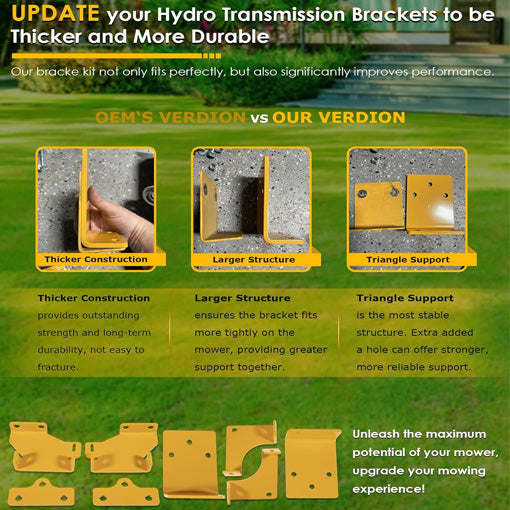 UPDATE your Hydro Transmission Brackets to be Thicker and More Durable

Our bracke kit not only fits perfectly, but also significantly improves performance.

OEM'S VERDION vs OUR VERDION

Thicker Construction

Larger Structure

Triangle Support

Thicker Construction
provides outstanding strength and long-term durability, not easy to fracture.

Larger Structure
ensures the bracket fits more tightly on the mower, providing greater support together.

Triangle Support
is the most stable structure. Extra added a hole can offer stronger, more reliable support.

Unleash the maximum potential of your mower, upgrade your mowing experience!